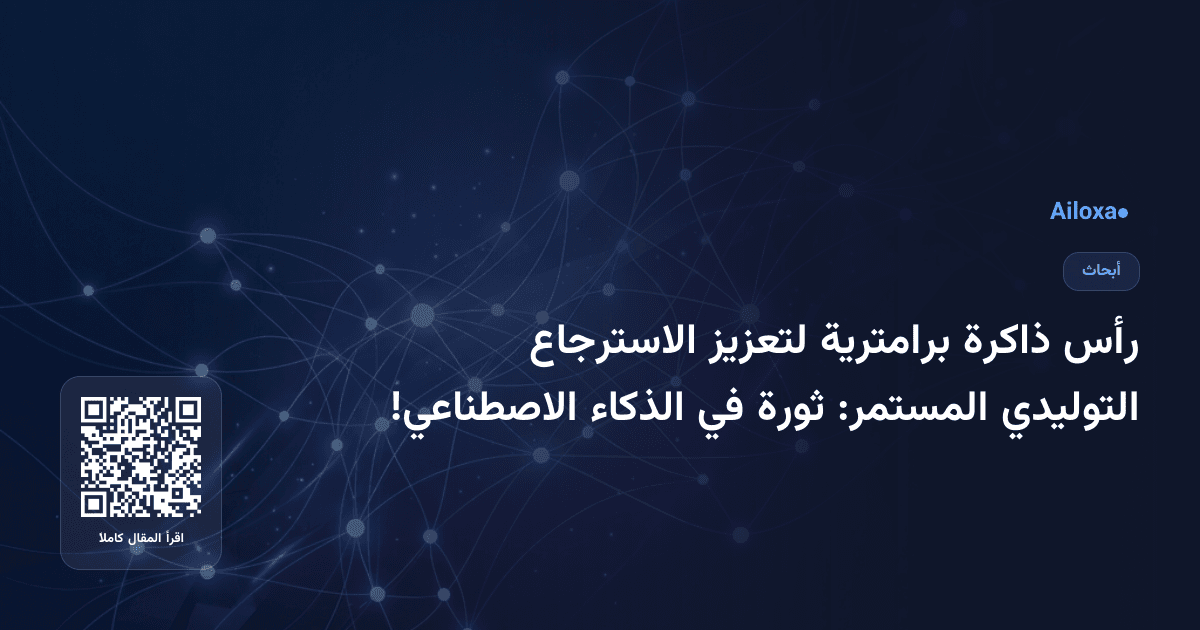 Ailoxa

أبحاث

رأس ذاكرة برامترية لتعزيز الاسترجاع التوليدي المستمر: ثورة في الذكاء الاصطناعي!

اقرأ المقال كاملا